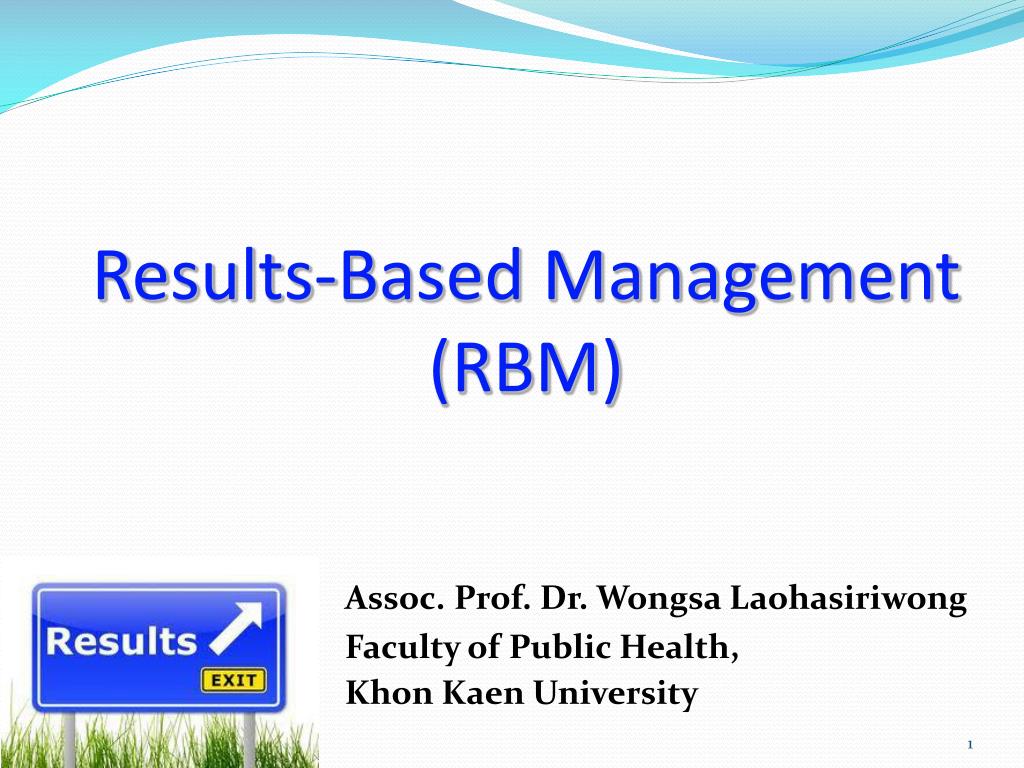 Results-Based Management (RBM)

Results
EXIT

Assoc. Prof. Dr. Wongsa Laohasiriwong
Faculty of Public Health,
Khon Kaen University

1